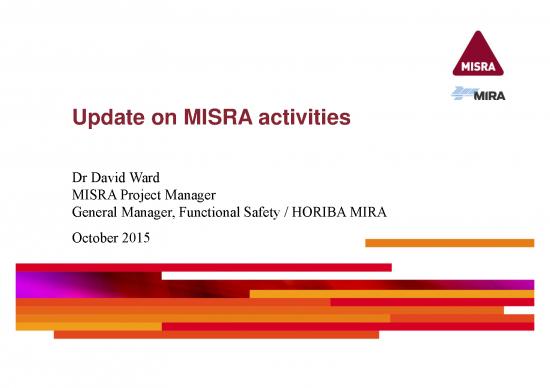 MISRA

MIRA

Update on MISRA activities

Dr David Ward
MISRA Project Manager
General Manager, Functional Safety / HORIBA MIRA

October 2015